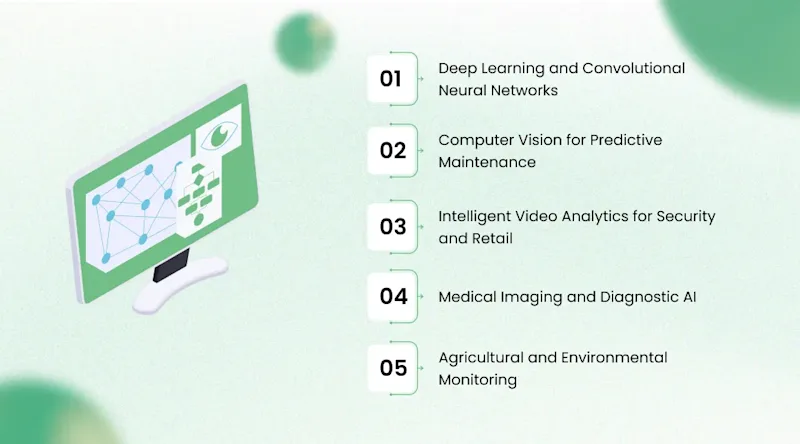 01 Deep Learning and Convolutional Neural Networks

02 Computer Vision for Predictive Maintenance

03 Intelligent Video Analytics for Security and Retail

04 Medical Imaging and Diagnostic AI

05 Agricultural and Environmental Monitoring